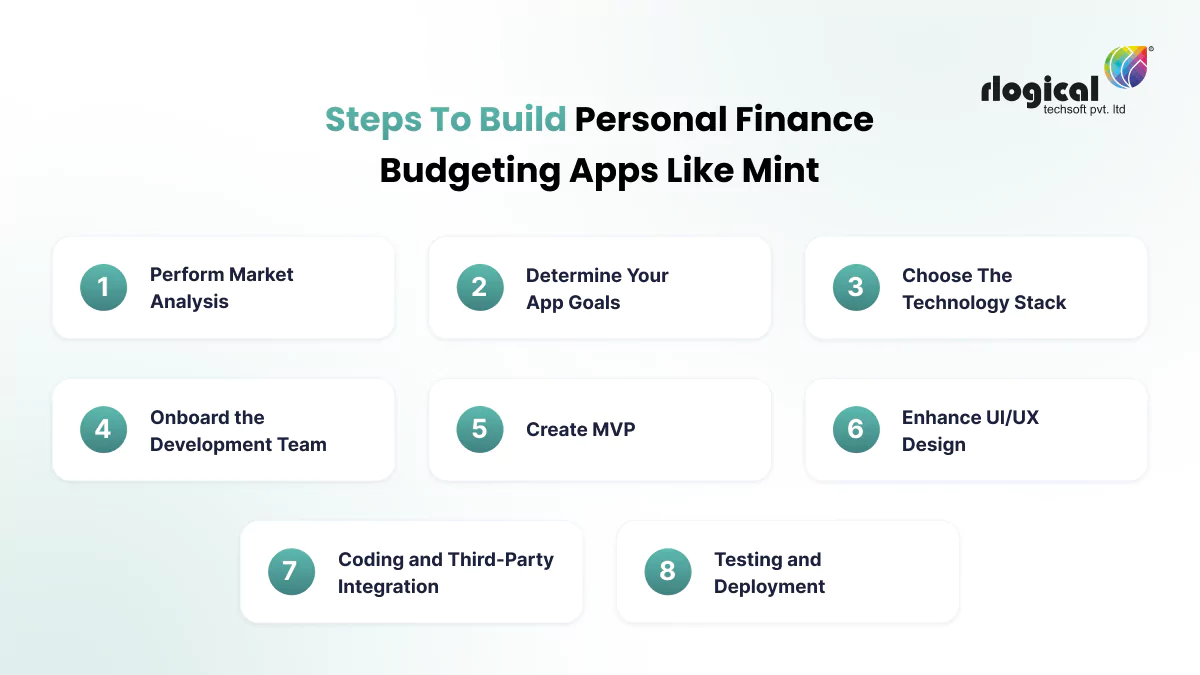 rlogical
techsoft pvt. ltd

Steps To Build Personal Finance Budgeting Apps Like Mint

1 Perform Market Analysis

2 Determine Your App Goals

3 Choose The Technology Stack

4 Onboard the Development Team

5 Create MVP

6 Enhance UI/UX Design

7 Coding and Third-Party Integration

8 Testing and Deployment